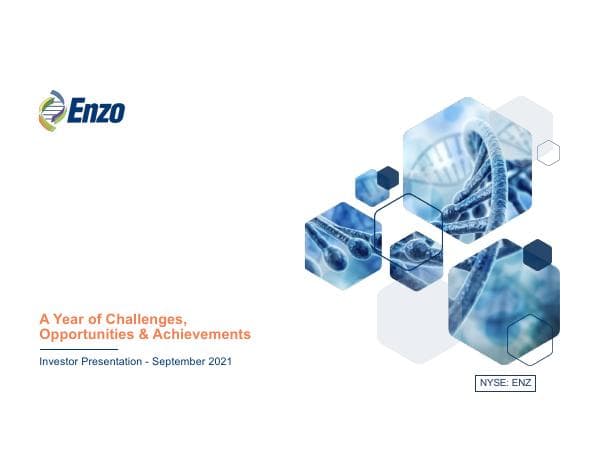 Enzo

A Year of Challenges, Opportunities & Achievements

Investor Presentation - September 2021

NYSE: ENZ